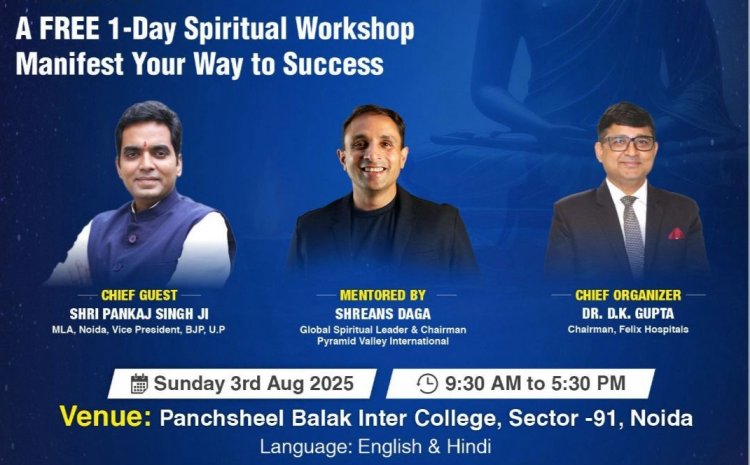 A FREE 1-Day Spiritual Workshop
Manifest Your Way to Success

CHIEF GUEST
SHRI PANKAJ SINGH JI
MLA, Noida, Vice President, BJP, U.P

MENTORED BY
SHREANS DAGA
Global Spiritual Leader & Chairman
Pyramid Valley International

CHIEF ORGANIZER
DR. D.K. GUPTA
Chairman, Felix Hospitals

Sunday 3rd Aug 2025

9:30 AM to 5:30 PM

Venue: Panchsheel Balak Inter College, Sector -91, Noida
Language: English & Hindi